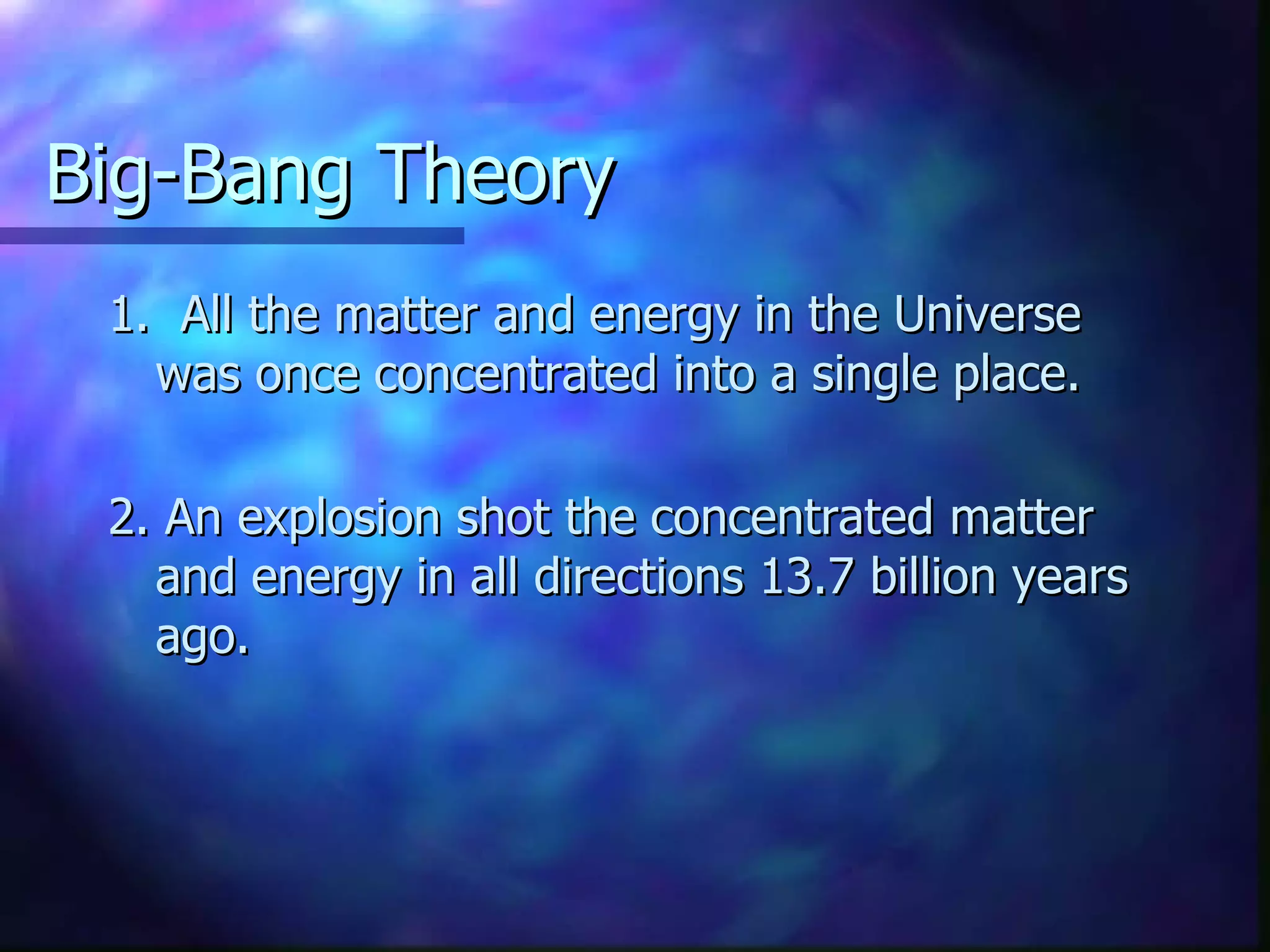 Big-Bang Theory

1. All the matter and energy in the Universe was once concentrated into a single place.

2. An explosion shot the concentrated matter and energy in all directions 13.7 billion years ago.